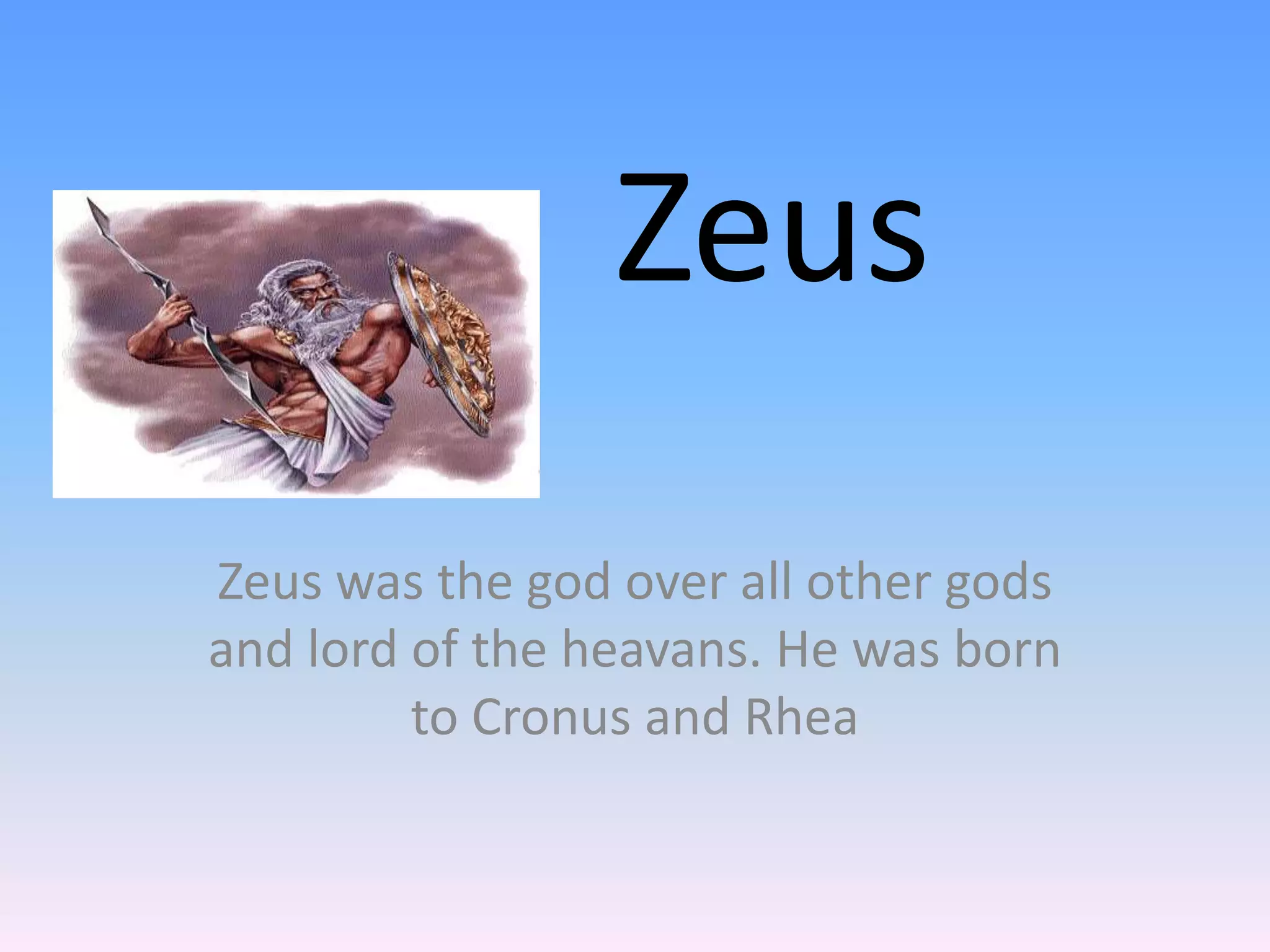 Zeus

Zeus was the god over all other gods and lord of the heavans. He was born to Cronus and Rhea